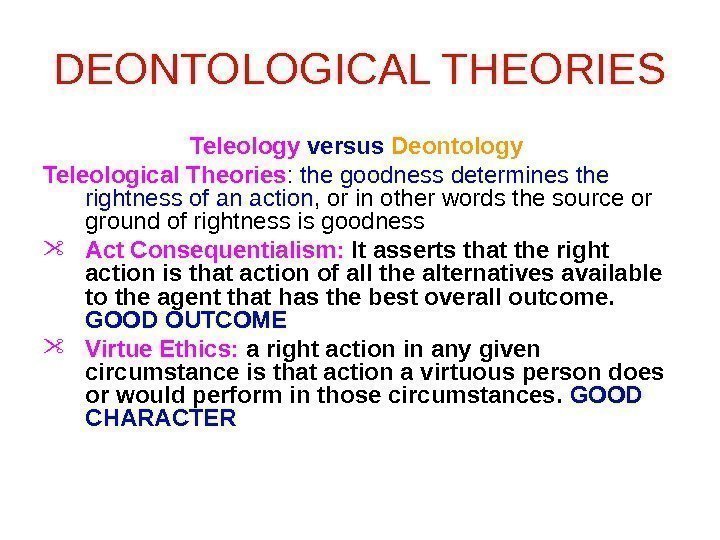 DEONTOLOGICAL THEORIES

Teleology versus Deontology

Teleological Theories: the goodness determines the rightness of an action, or in other words the source or ground of rightness is goodness

Act Consequentialism: It asserts that the right action is that action of all the alternatives available to the agent that has the best overall outcome. GOOD OUTCOME

Virtue Ethics: a right action in any given circumstance is that action a virtuous person does or would perform in those circumstances. GOOD CHARACTER